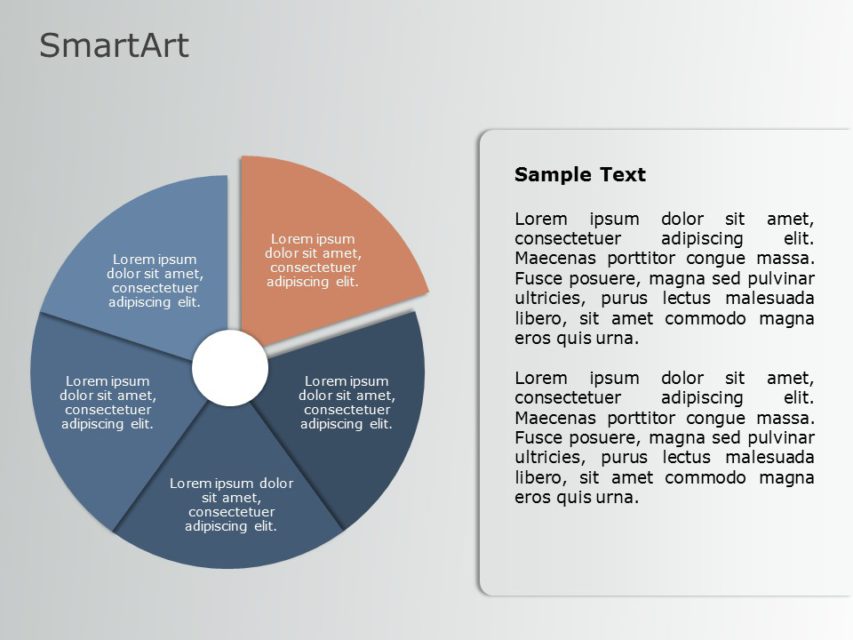 SmartArt

Lorem ipsum dolor sit amet, consectetuer adipiscing elit.

Lorem ipsum dolor sit amet, consectetuer adipiscing elit.

Lorem ipsum dolor sit amet, consectetuer adipiscing elit.

Lorem ipsum dolor sit amet, consectetuer adipiscing elit.

Lorem ipsum dolor sit amet, consectetuer adipiscing elit.

Sample Text

Lorem ipsum dolor sit amet, consectetuer adipiscing elit. Maecenas porttitor congue massa. Fusce posuere, magna sed pulvinar ultricies, purus lectus malesuada libero, sit amet commodo magna eros quis urna.

Lorem ipsum dolor sit amet, consectetuer adipiscing elit. Maecenas porttitor congue massa. Fusce posuere, magna sed pulvinar ultricies, purus lectus malesuada libero, sit amet commodo magna eros quis urna.